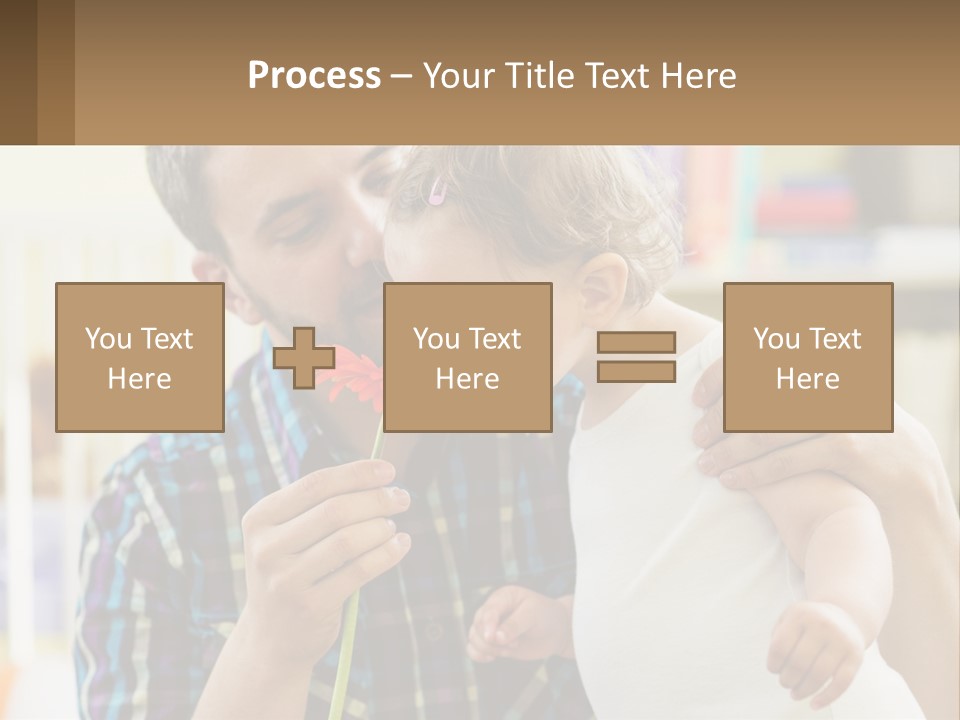 Process – Your Title Text Here

You Text Here

You Text Here

You Text Here